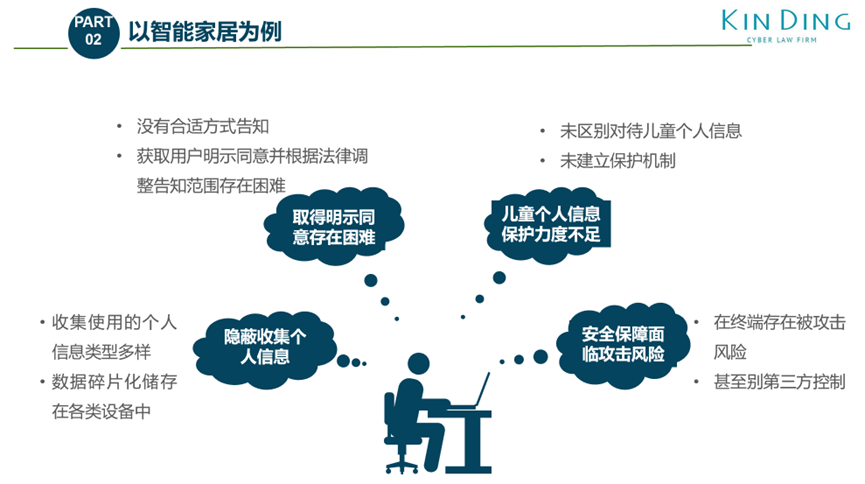 PART 02 以智能家居为例

KIN DING
CYBER LAW FIRM

• 没有合适方式告知
• 获取用户明示同意并根据法律调整告知范围存在困难

取得明示同意存在困难

• 未区别对待儿童个人信息
• 未建立保护机制

儿童个人信息保护力度不足

• 收集使用的个人信息类型多样
• 数据碎片化储存在各类设备中

隐蔽收集个人信息

安全保障面临攻击风险

• 在终端存在被攻击风险
• 甚至别第三方控制